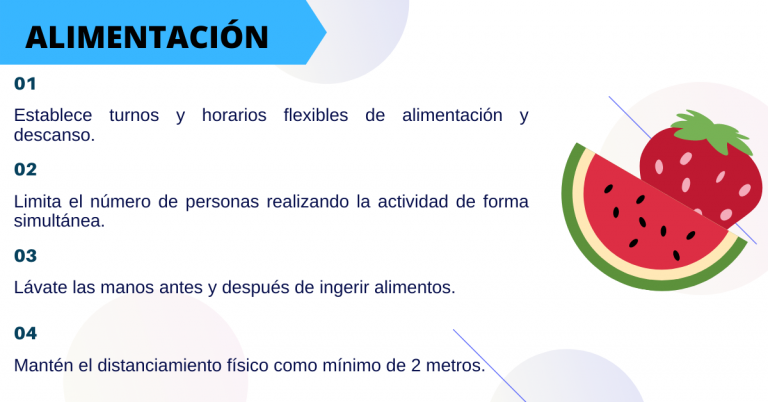 ALIMENTACIÓN

01

Establece turnos y horarios flexibles de alimentación y descanso.

02

Limita el número de personas realizando la actividad de forma simultánea.

03

Lávate las manos antes y después de ingerir alimentos.

04

Mantén el distanciamiento físico como mínimo de 2 metros.